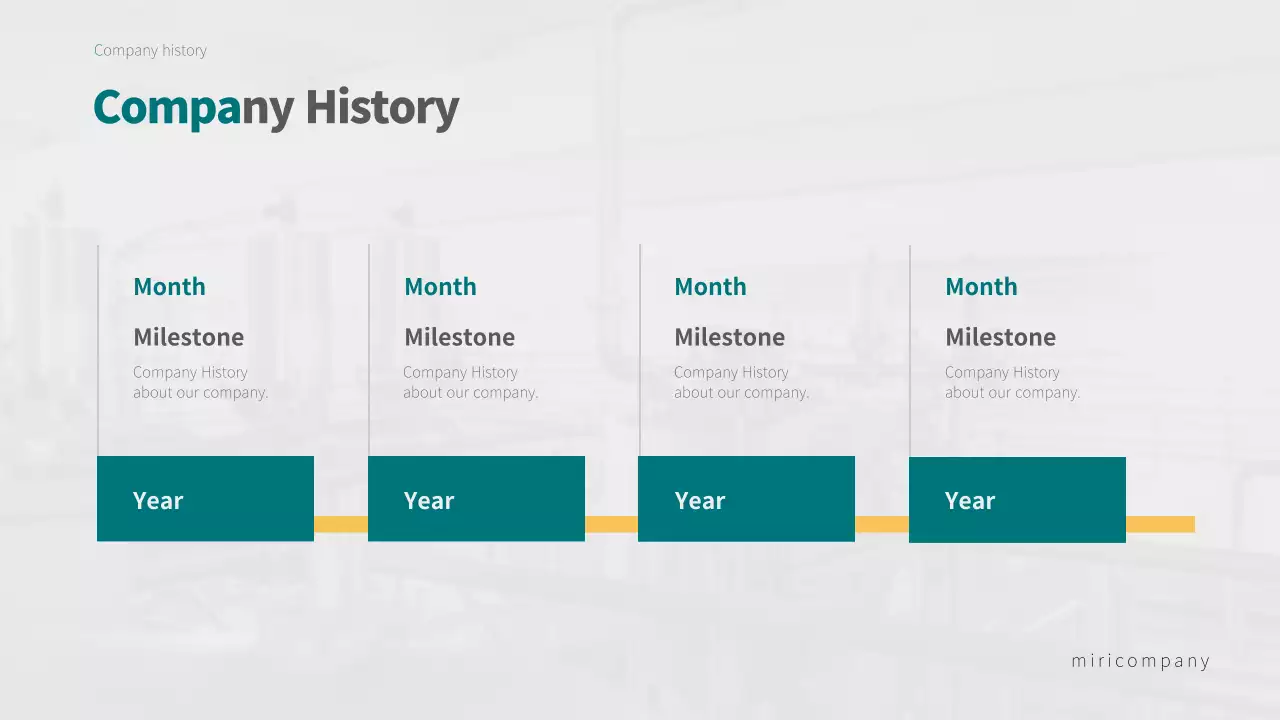 Company history

Company History

Month

Milestone

Company History about our company.

Year

Month

Milestone

Company History about our company.

Year

Month

Milestone

Company History about our company.

Year

Month

Milestone

Company History about our company.

Year

miricompany